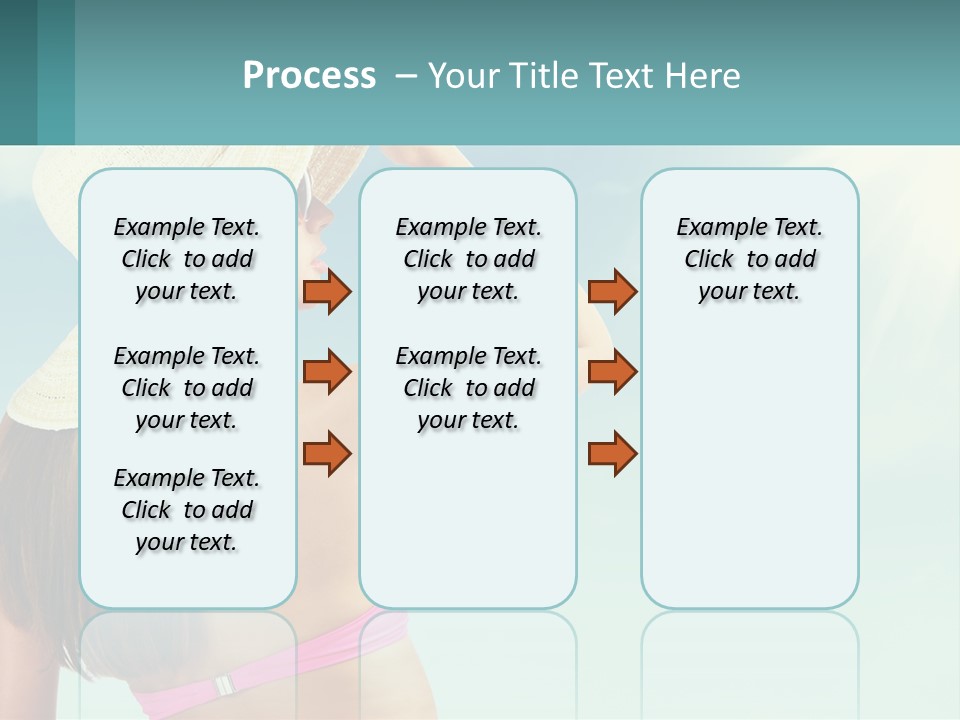 Process – Your Title Text Here

Example Text. Click to add your text.

Example Text. Click to add your text.

Example Text. Click to add your text.

Example Text. Click to add your text.

Example Text. Click to add your text.

Example Text. Click to add your text.